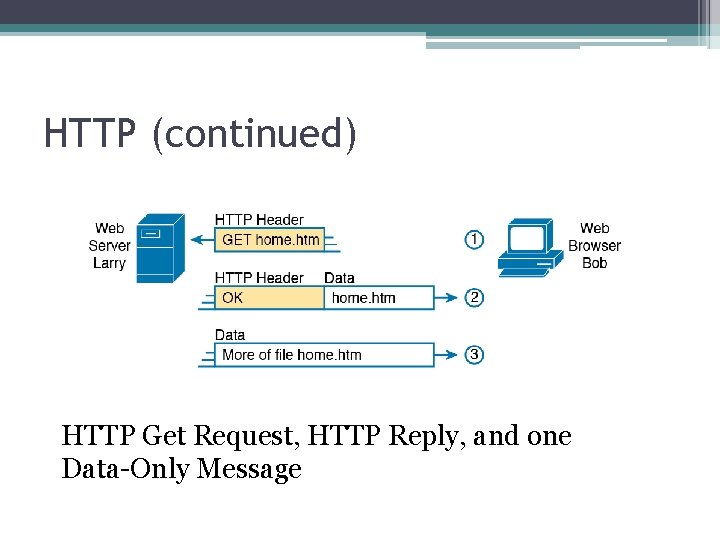 HTTP (continued)

Web Server Larry

HTTP Header

GET home.htm

①

Web Browser Bob

HTTP Header

Data

OK

home.htm

②

Data

More of file home.htm

③

HTTP Get Request, HTTP Reply, and one Data-Only Message